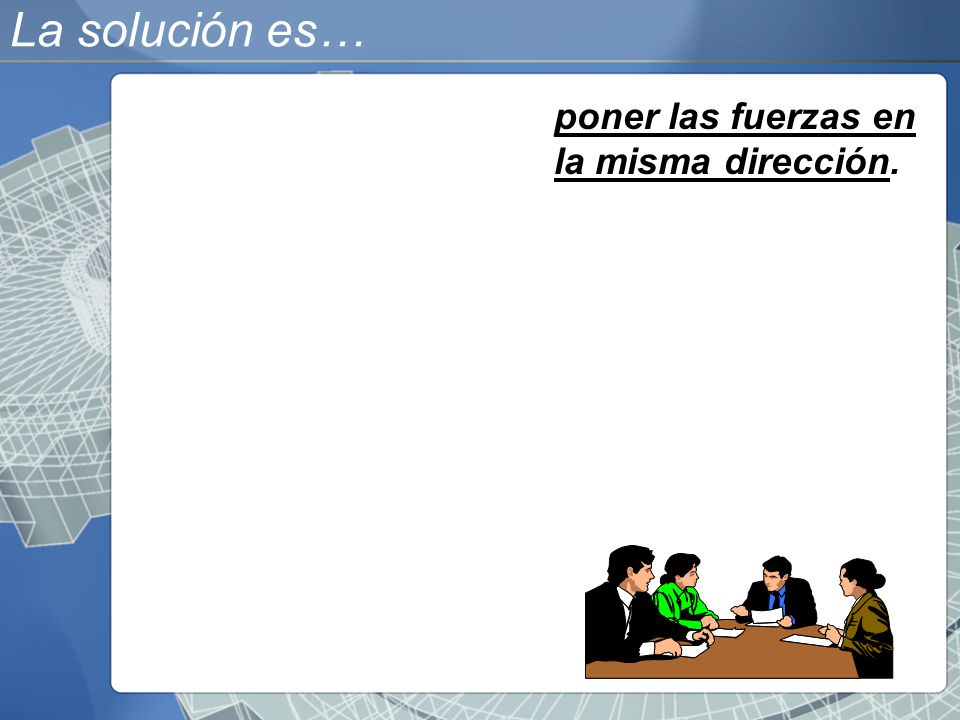 La solución es…

poner las fuerzas en la misma dirección.